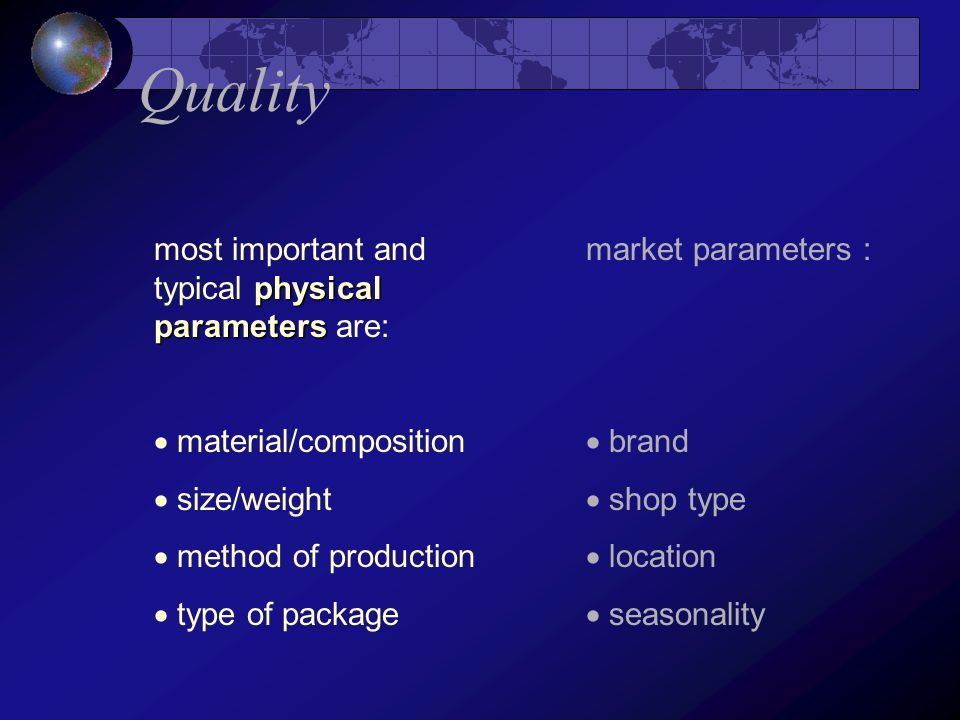 Quality

most important and typical physical parameters are:

• material/composition
• size/weight
• method of production
• type of package

market parameters :

• brand
• shop type
• location
• seasonality